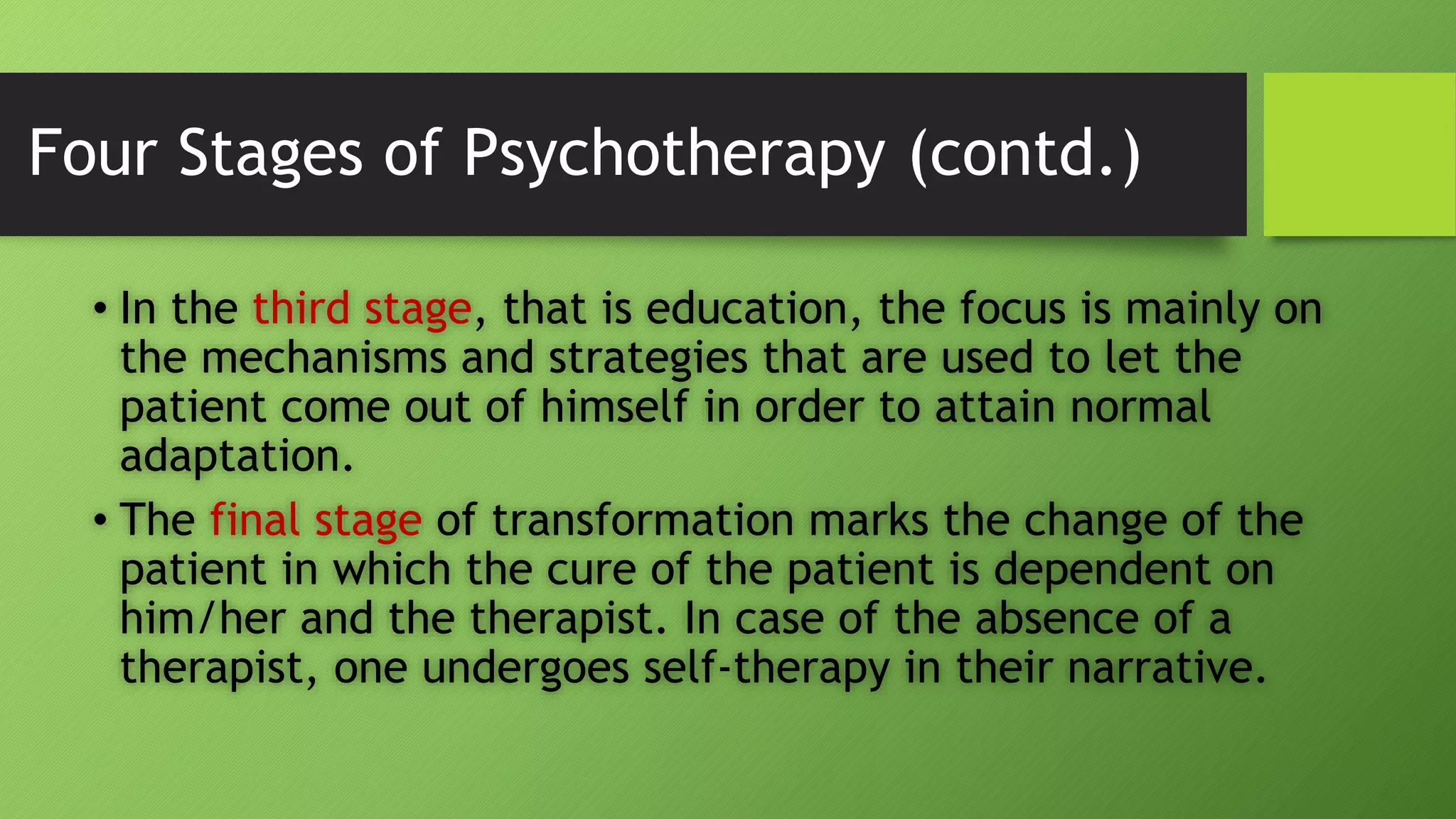 Four Stages of Psychotherapy (contd.)

• In the third stage, that is education, the focus is mainly on the mechanisms and strategies that are used to let the patient come out of himself in order to attain normal adaptation.

• The final stage of transformation marks the change of the patient in which the cure of the patient is dependent on him/her and the therapist. In case of the absence of a therapist, one undergoes self-therapy in their narrative.